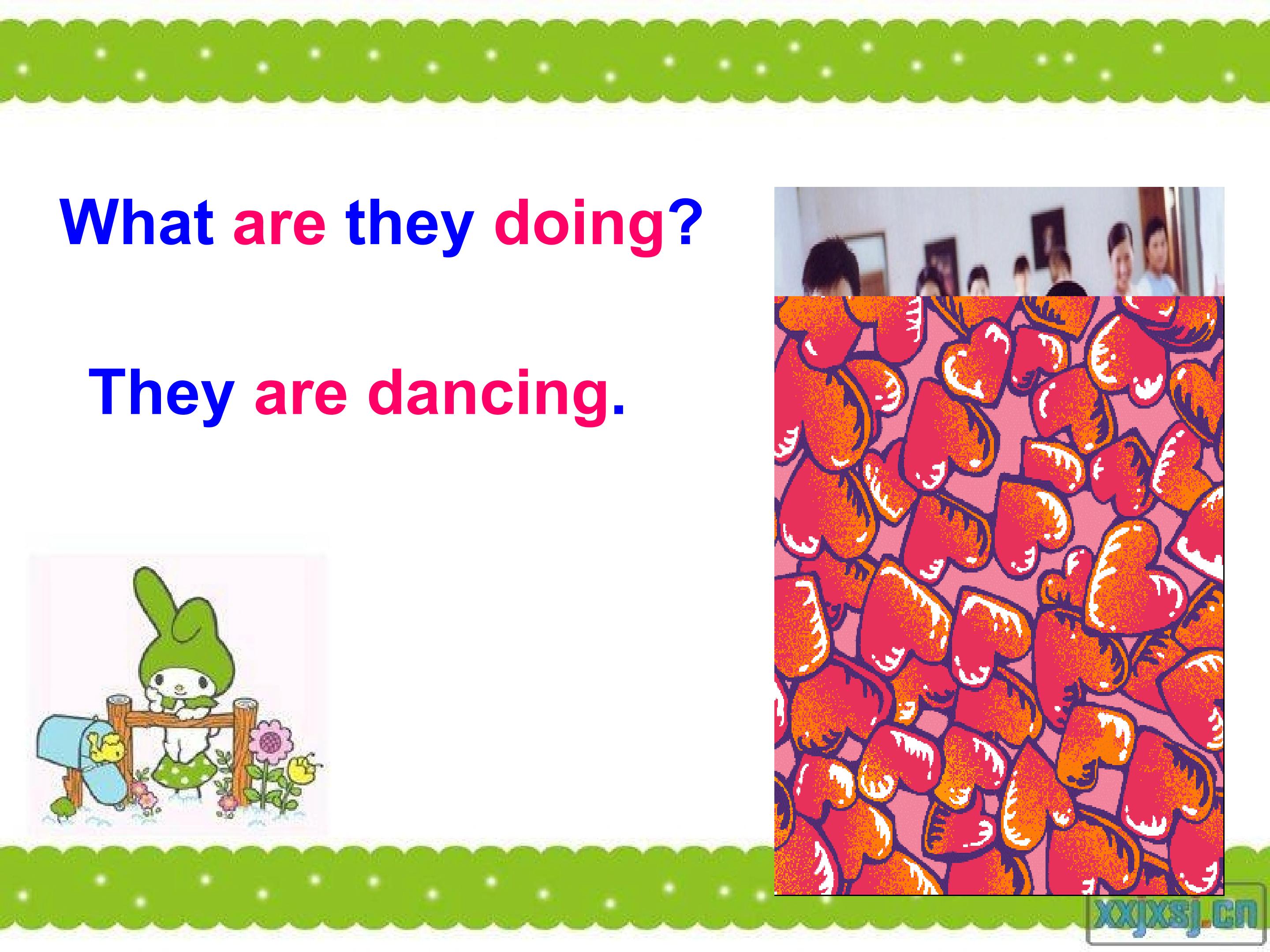 What are they doing?

They are dancing.

xxjxsj.cn